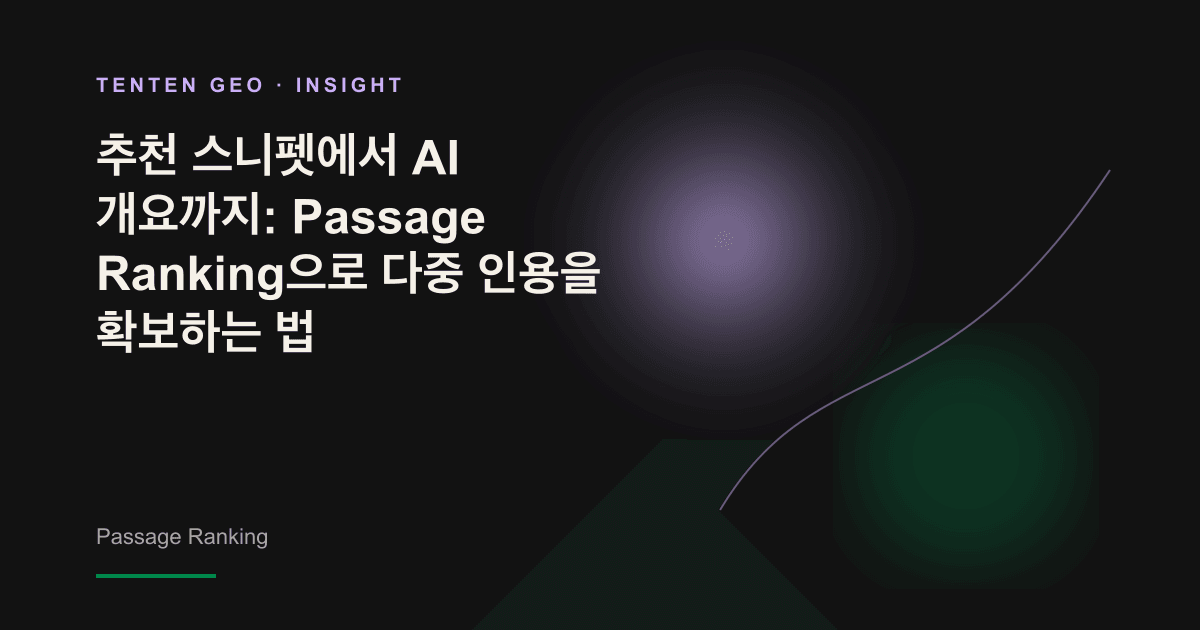 TENTEN GEO · INSIGHT

추천 스니펫에서 AI 개요까지: Passage Ranking으로 다중 인용을 확보하는 법

Passage Ranking